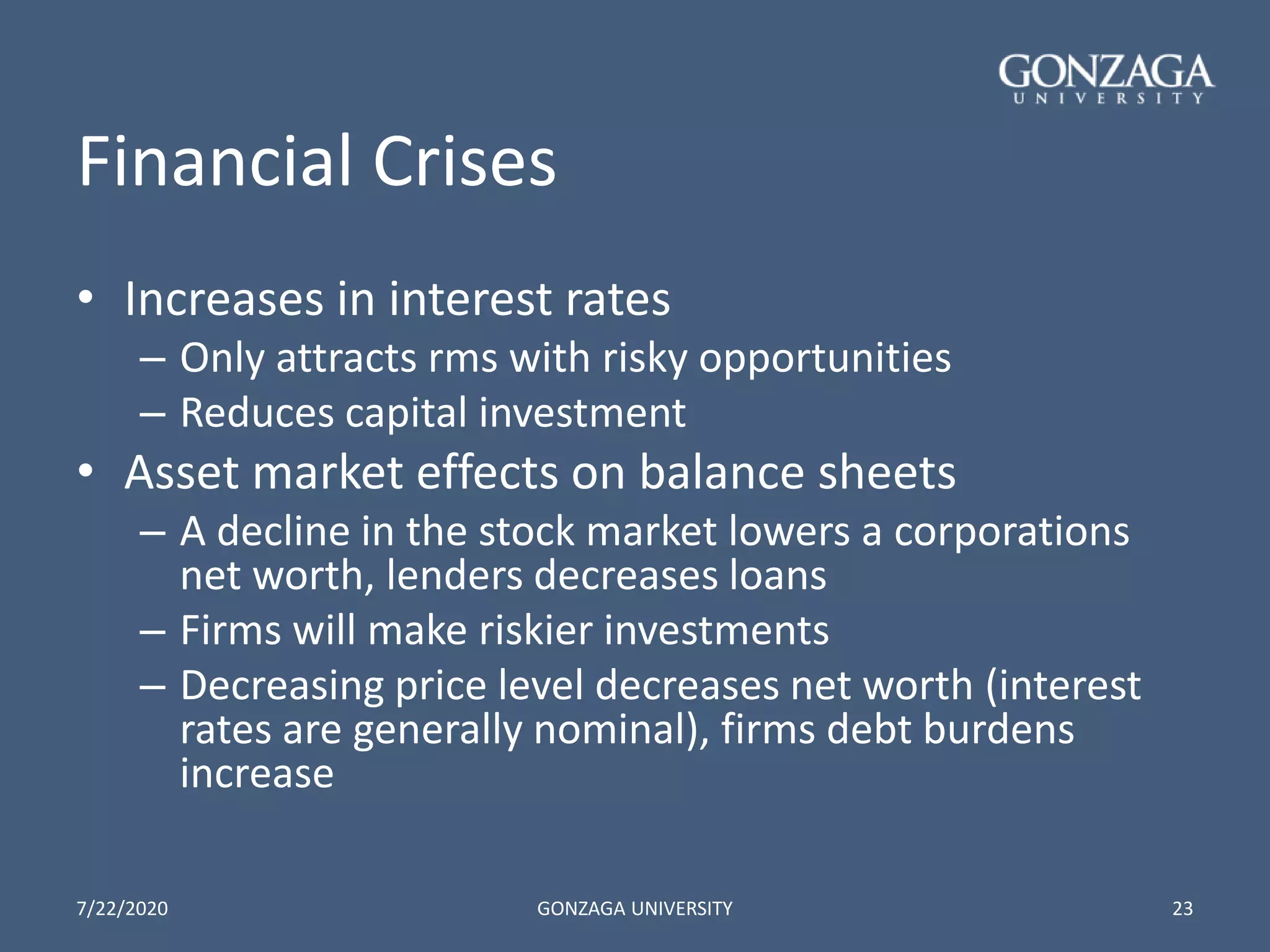 GONZAGA
UNIVERSITY

Financial Crises

• Increases in interest rates
– Only attracts rms with risky opportunities
– Reduces capital investment
• Asset market effects on balance sheets
– A decline in the stock market lowers a corporations net worth, lenders decreases loans
– Firms will make riskier investments
– Decreasing price level decreases net worth (interest rates are generally nominal), firms debt burdens increase

7/22/2020
GONZAGA UNIVERSITY
23